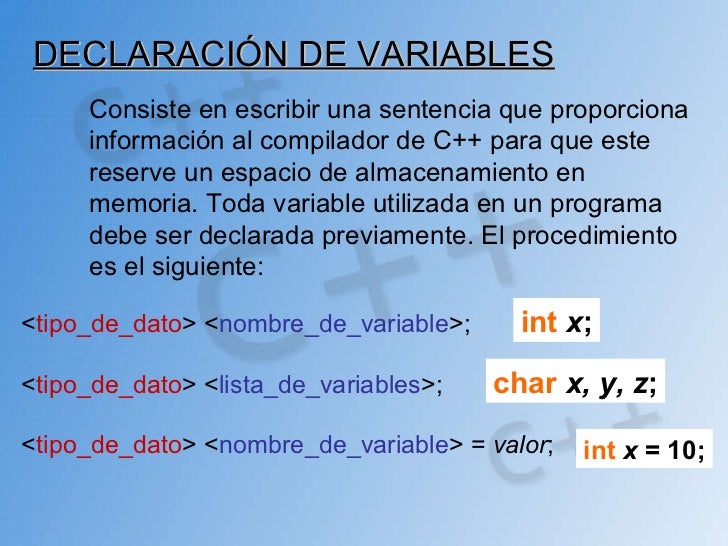 DECLARACIÓN DE VARIABLES

Consiste en escribir una sentencia que proporciona información al compilador de C++ para que este reserve un espacio de almacenamiento en memoria. Toda variable utilizada en un programa debe ser declarada previamente. El procedimiento es el siguiente:

<tipo_de_dato> <nombre_de_variable>;

int x;

<tipo_de_dato> <lista_de_variables>;

char x, y, z;

<tipo_de_dato> <nombre_de_variable> = valor;

int x = 10;